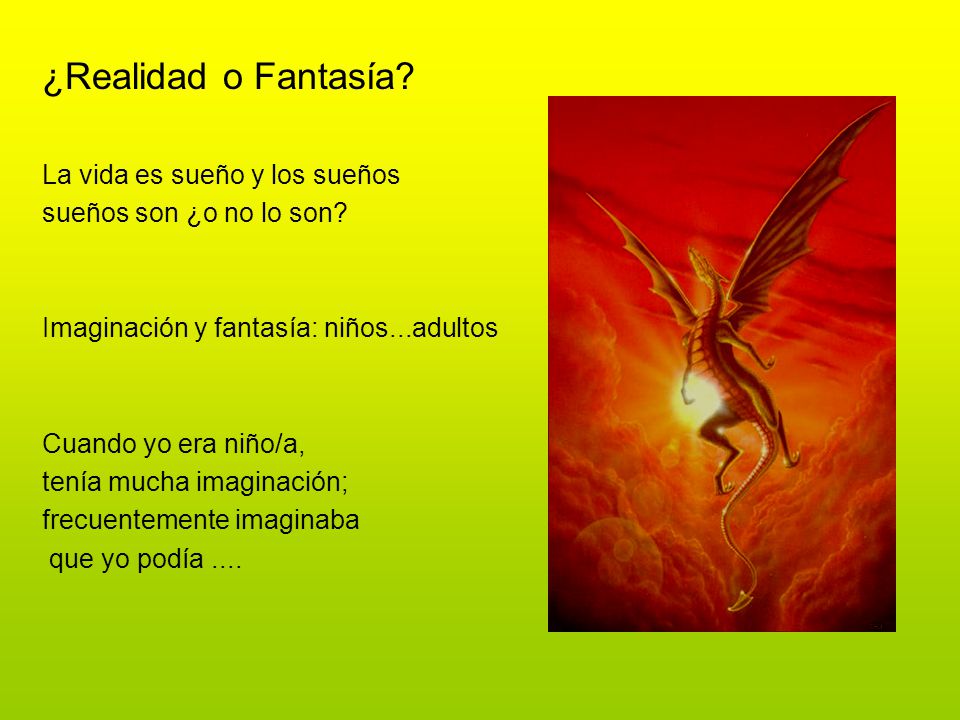 ¿Realidad o Fantasía?

La vida es sueño y los sueños
sueños son ¿o no lo son?

Imaginación y fantasía: niños...adultos

Cuando yo era niño/a,
tenía mucha imaginación;
frecuentemente imaginaba
que yo podía ....